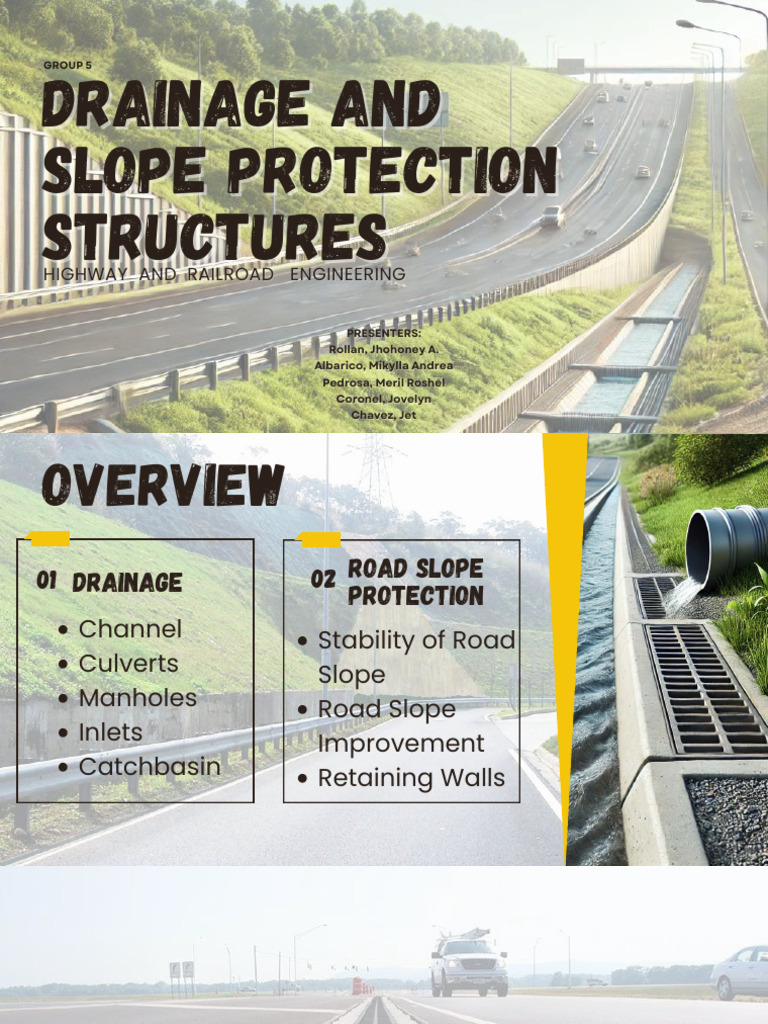 GROUP 5

DRAINAGE AND SLOPE PROTECTION STRUCTURES

HIGHWAY AND RAILROAD ENGINEERING

PRESENTERS:
Rollan, Jhohoney A.
Albarico, Mikylla Andrea
Pedrosa, Meril Roshel
Coronel, Jovelyn
Chavez, Jet

OVERVIEW

01 DRAINAGE
• Channel
• Culverts
• Manholes
• Inlets
• Catchbasin

02 ROAD SLOPE PROTECTION
• Stability of Road Slope
• Road Slope Improvement
• Retaining Walls